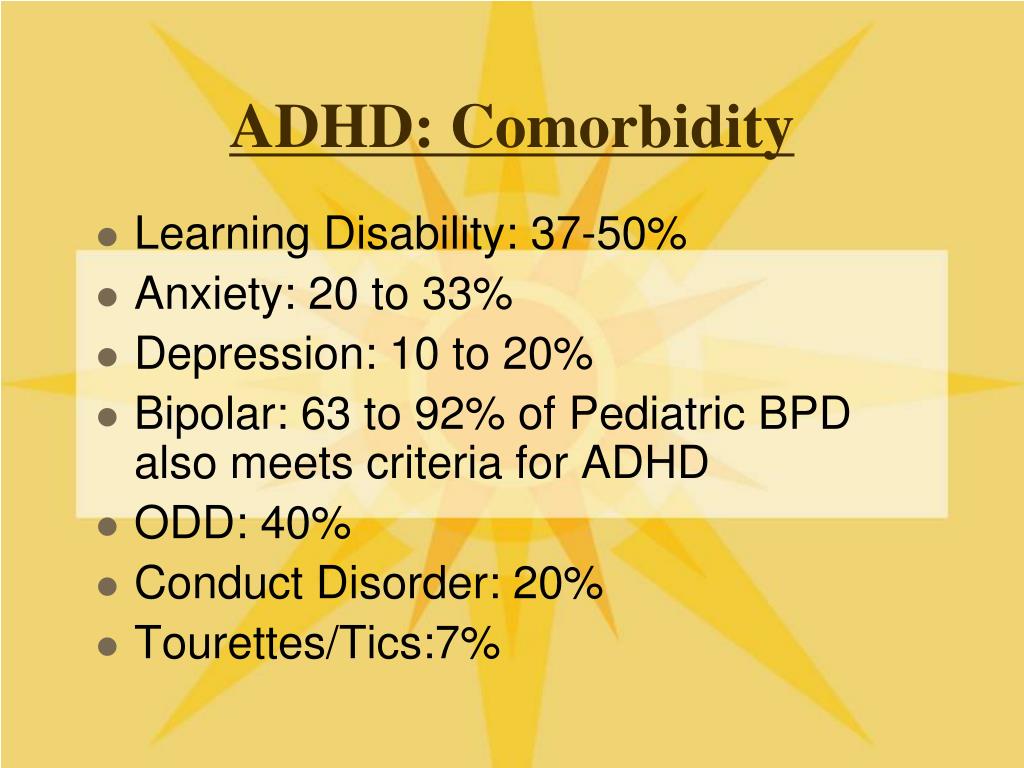 ADHD: Comorbidity

- Learning Disability: 37-50%
- Anxiety: 20 to 33%
- Depression: 10 to 20%
- Bipolar: 63 to 92% of Pediatric BPD also meets criteria for ADHD
- ODD: 40%
- Conduct Disorder: 20%
- Tourettes/Tics:7%